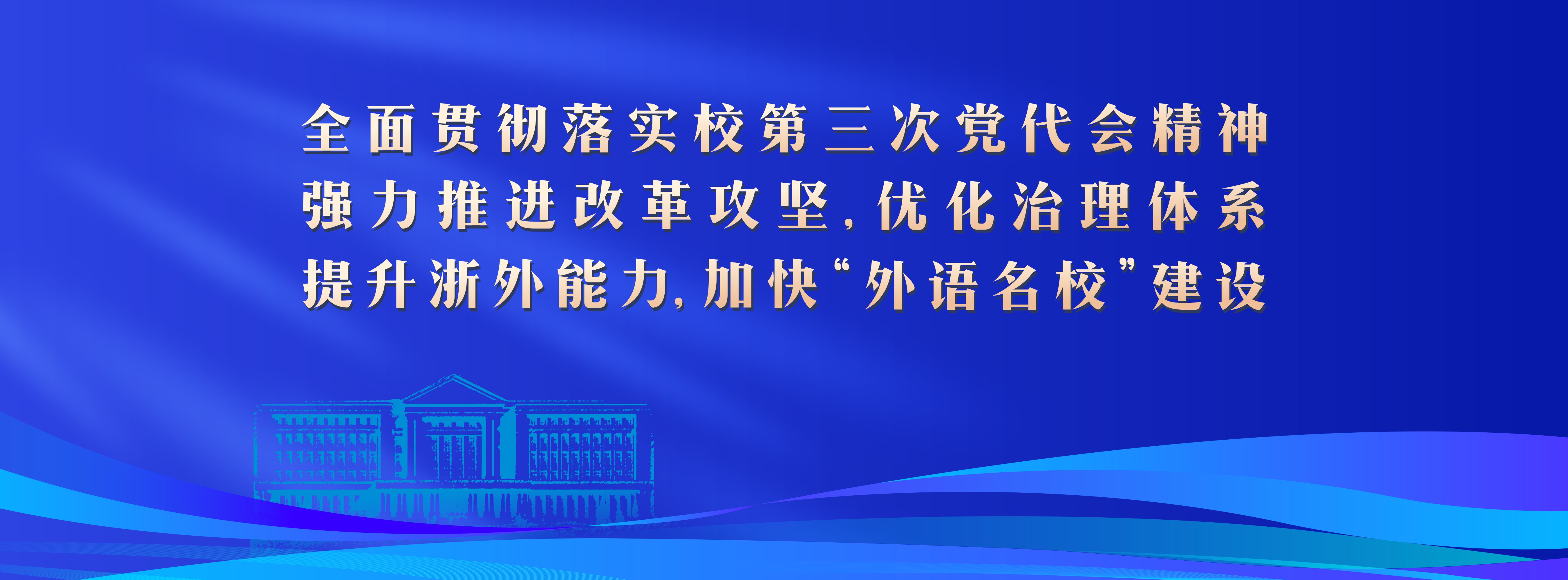 全面贯彻落实校第三次党代会精神
强力推进改革攻坚，优化治理体系
提升浙外能力，加快“外语名校”建设